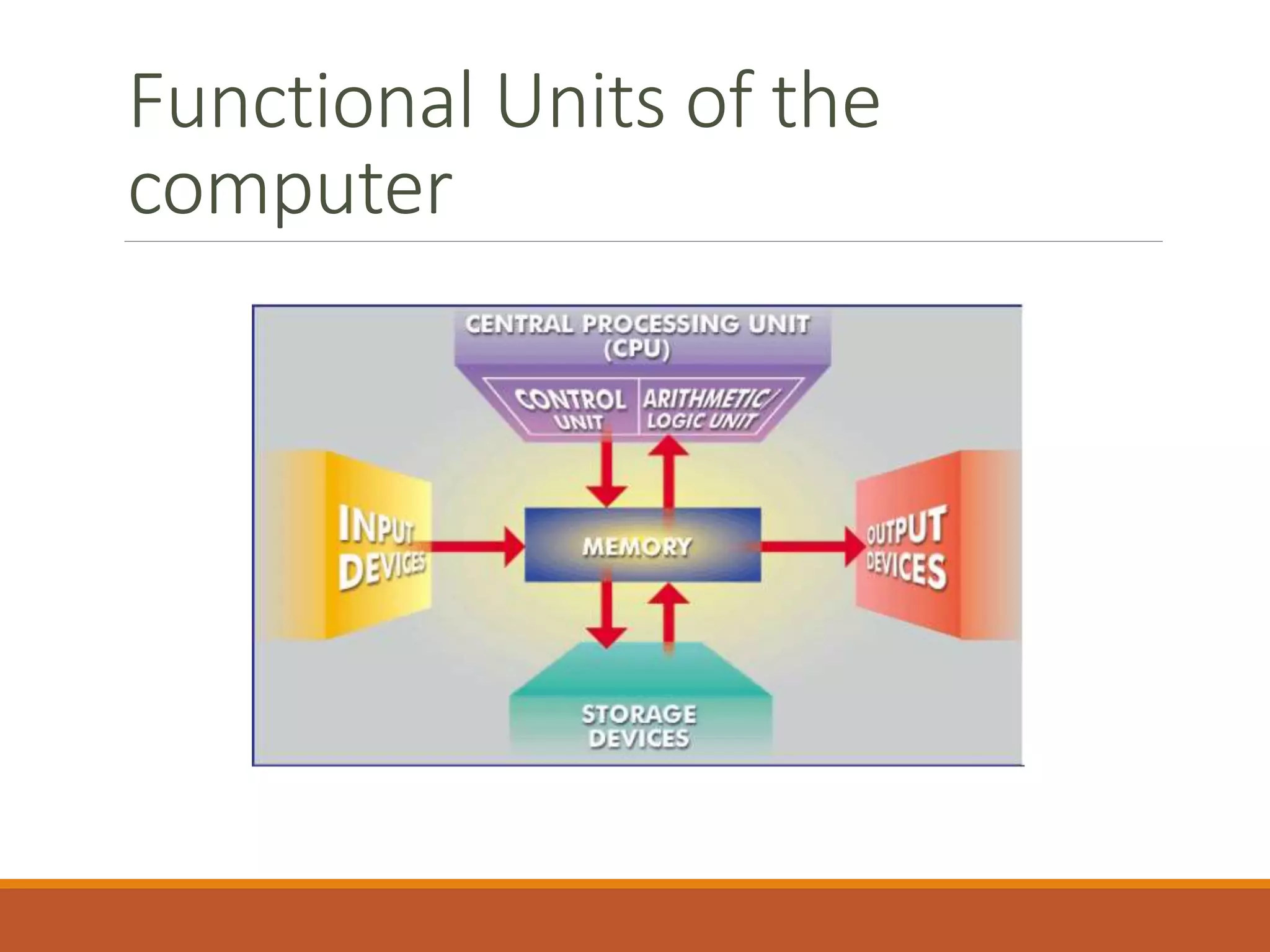 Functional Units of the computer

CENTRAL PROCESSING UNIT (CPU)

CONTROL UNIT

ARITHMETIC/ LOGIC UNIT

INPUT DEVICES

MEMORY

OUTPUT DEVICES

STORAGE DEVICES